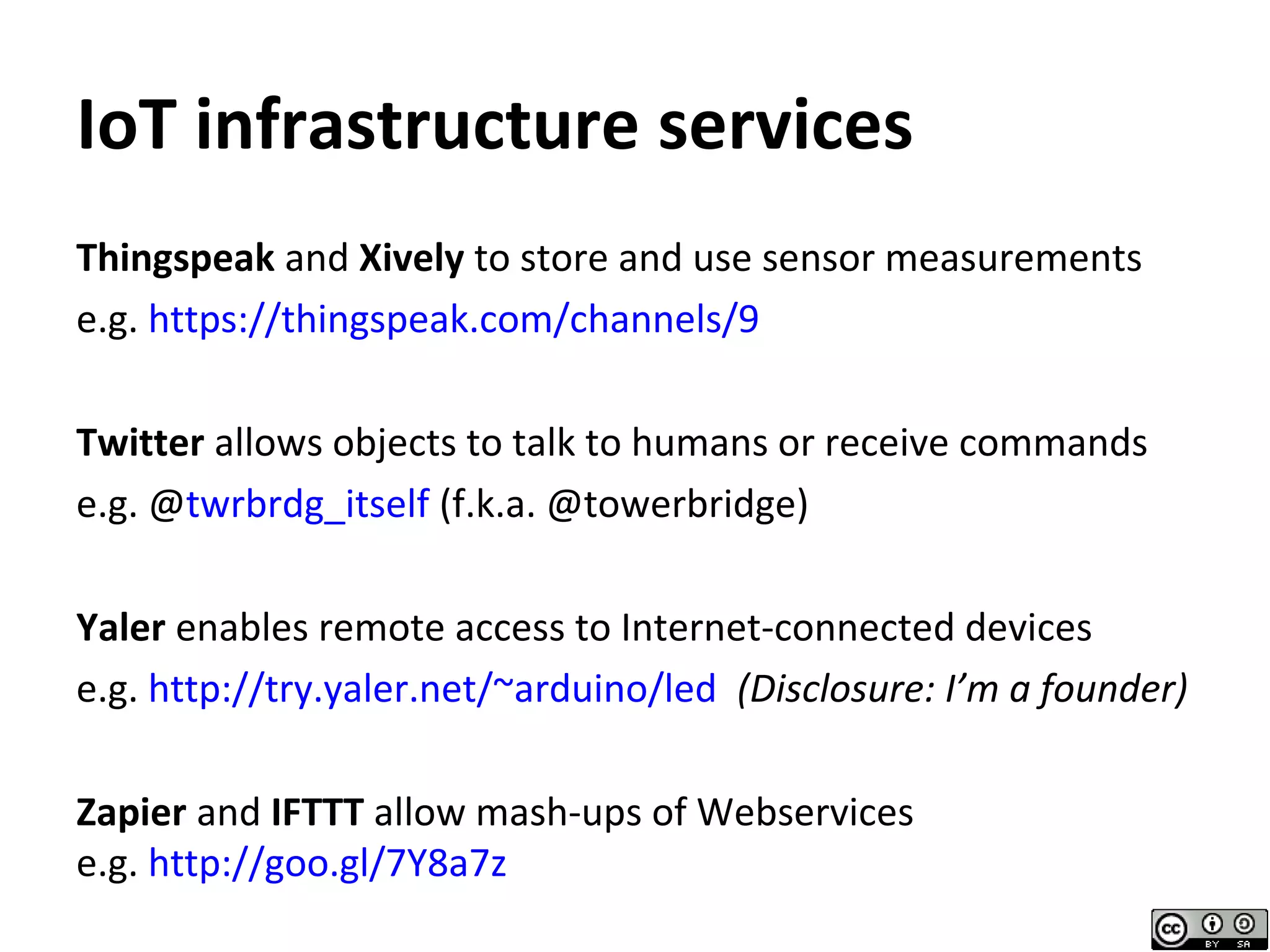 IoT infrastructure services

Thingspeak and Xively to store and use sensor measurements
e.g. https://thingspeak.com/channels/9

Twitter allows objects to talk to humans or receive commands
e.g. @twrbrdg_itself (f.k.a. @towerbridge)

Yaler enables remote access to Internet-connected devices
e.g. http://try.yaler.net/~arduino/led (Disclosure: I'm a founder)

Zapier and IFTTT allow mash-ups of Webservices
e.g. http://goo.gl/7Y8a7z

cc BY SA